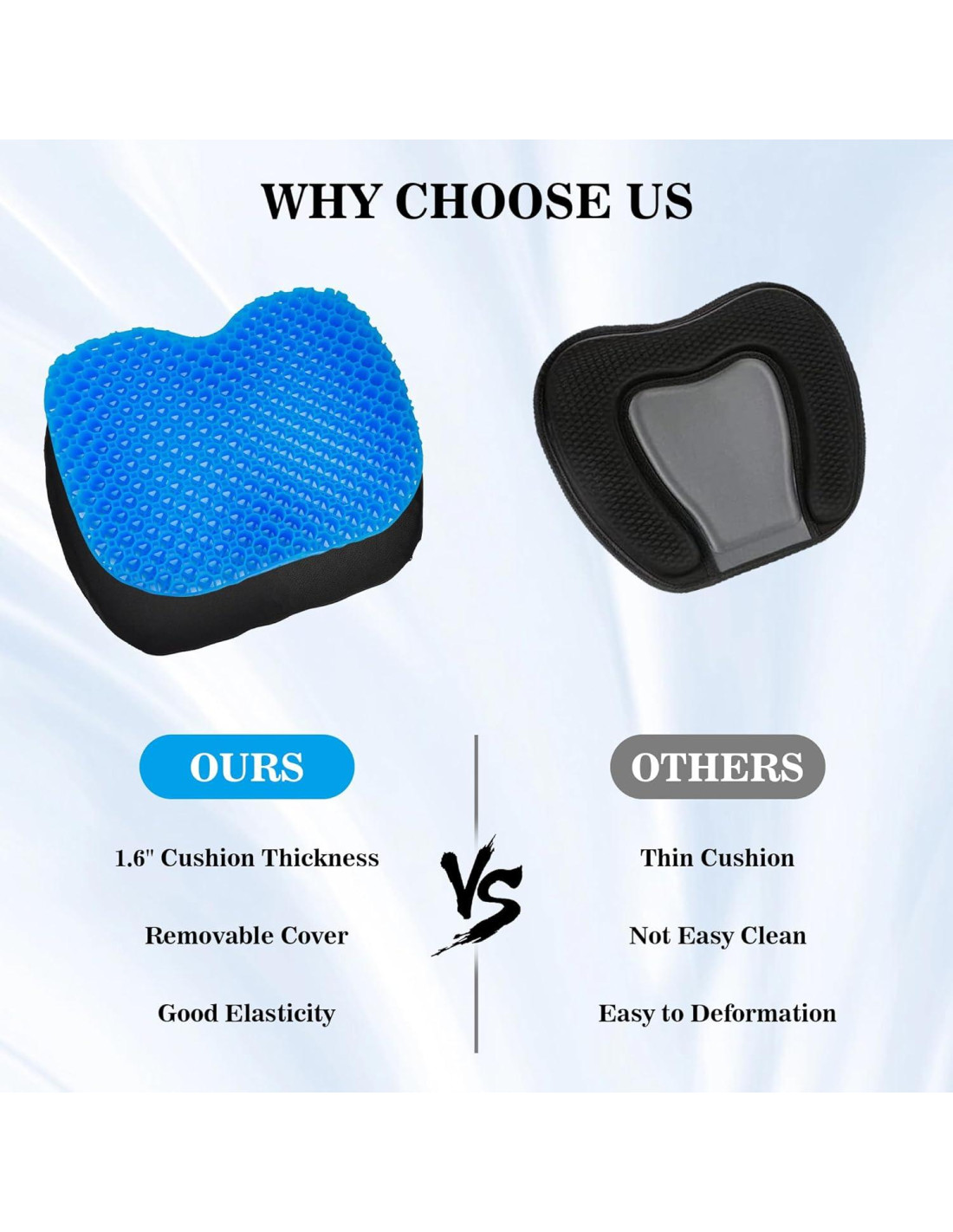 WHY CHOOSE US

OURS

1.6" Cushion Thickness

Removable Cover

Good Elasticity

VS

OTHERS

Thin Cushion

Not Easy Clean

Easy to Deformation